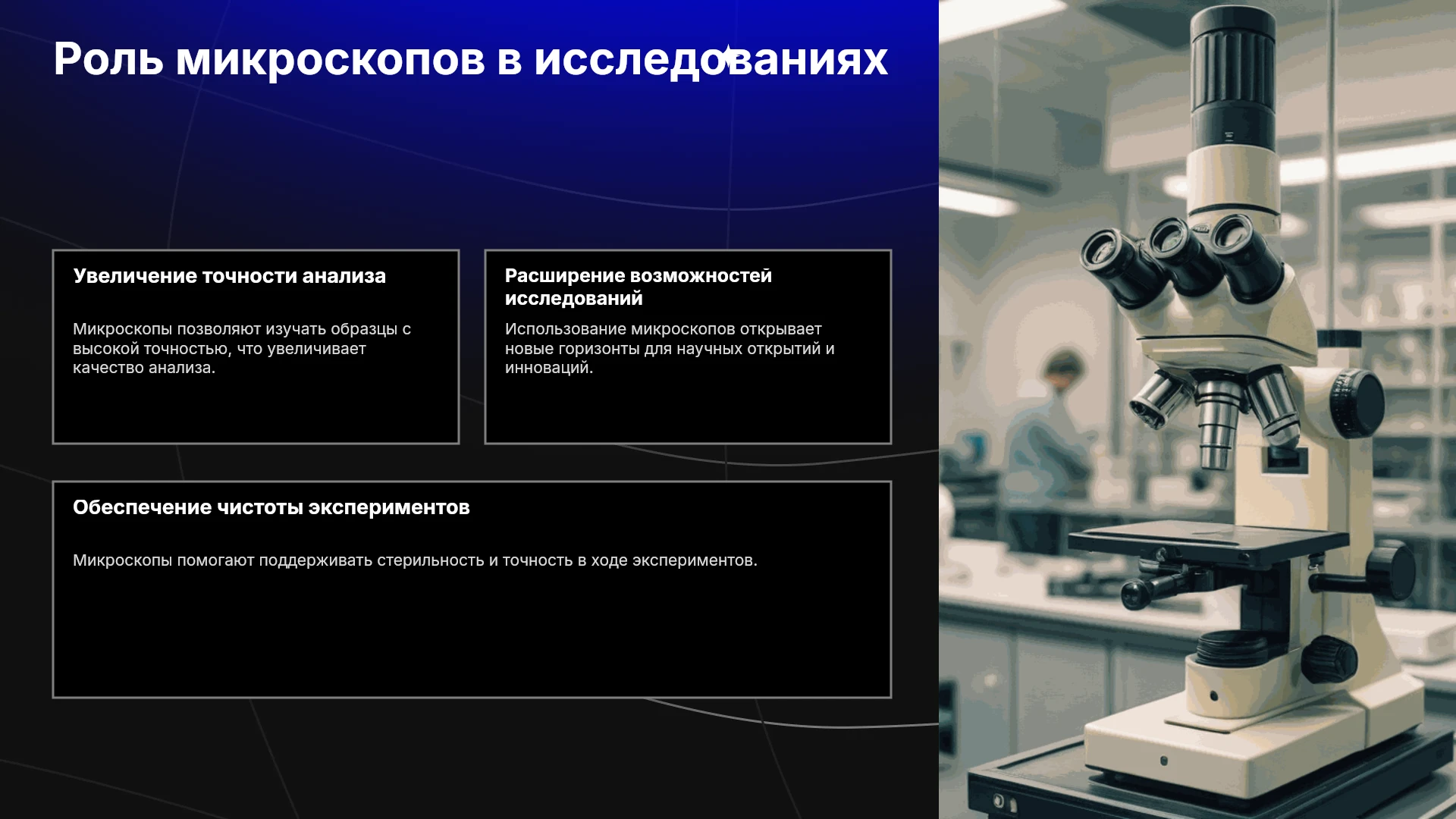 Роль микроскопов в исследованиях

Увеличение точности анализа

Микроскопы позволяют изучать образцы с высокой точностью, что увеличивает качество анализа.

Расширение возможностей исследований

Использование микроскопов открывает новые горизонты для научных открытий и инноваций.

Обеспечение чистоты экспериментов

Микроскопы помогают поддерживать стерильность и точность в ходе экспериментов.